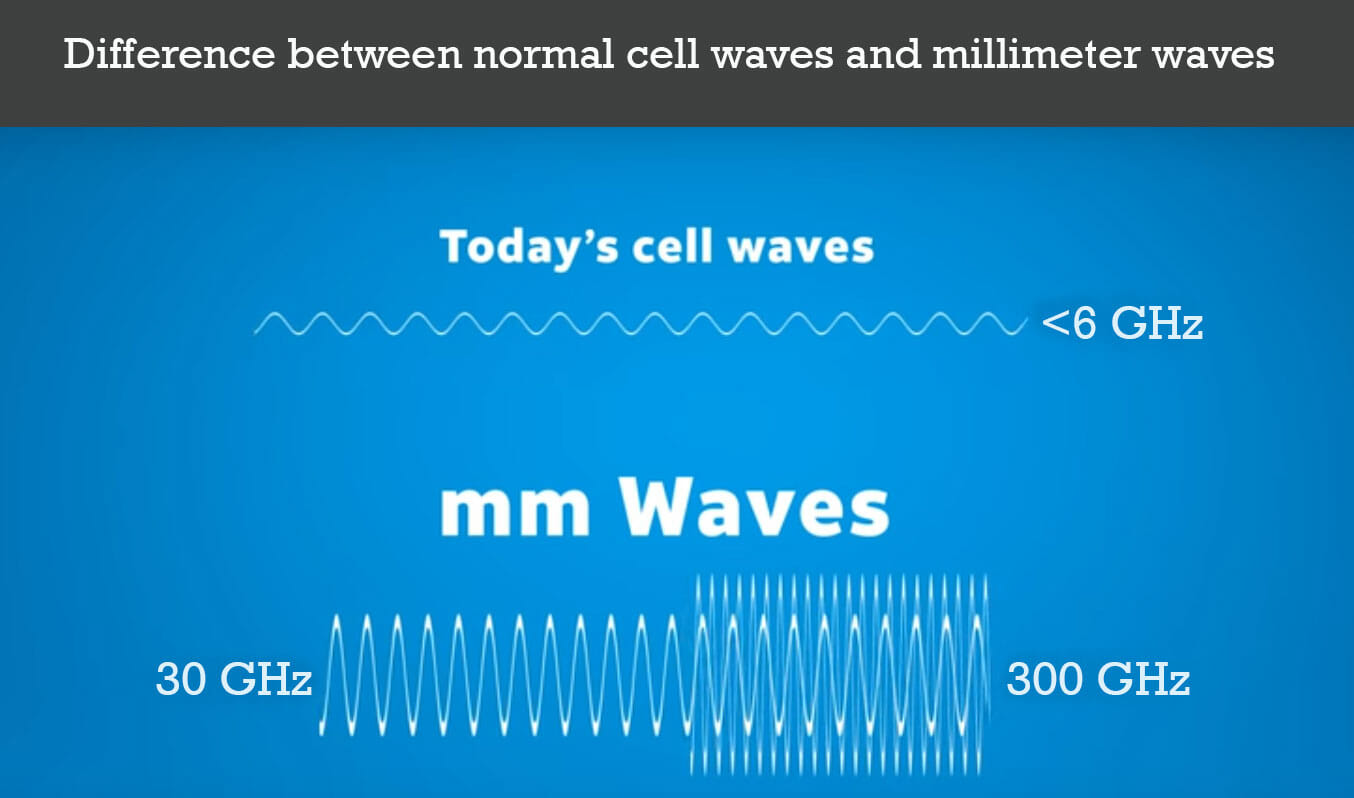 Difference between normal cell waves and millimeter waves

Today's cell waves

<6 GHz

mm Waves

30 GHz

300 GHz